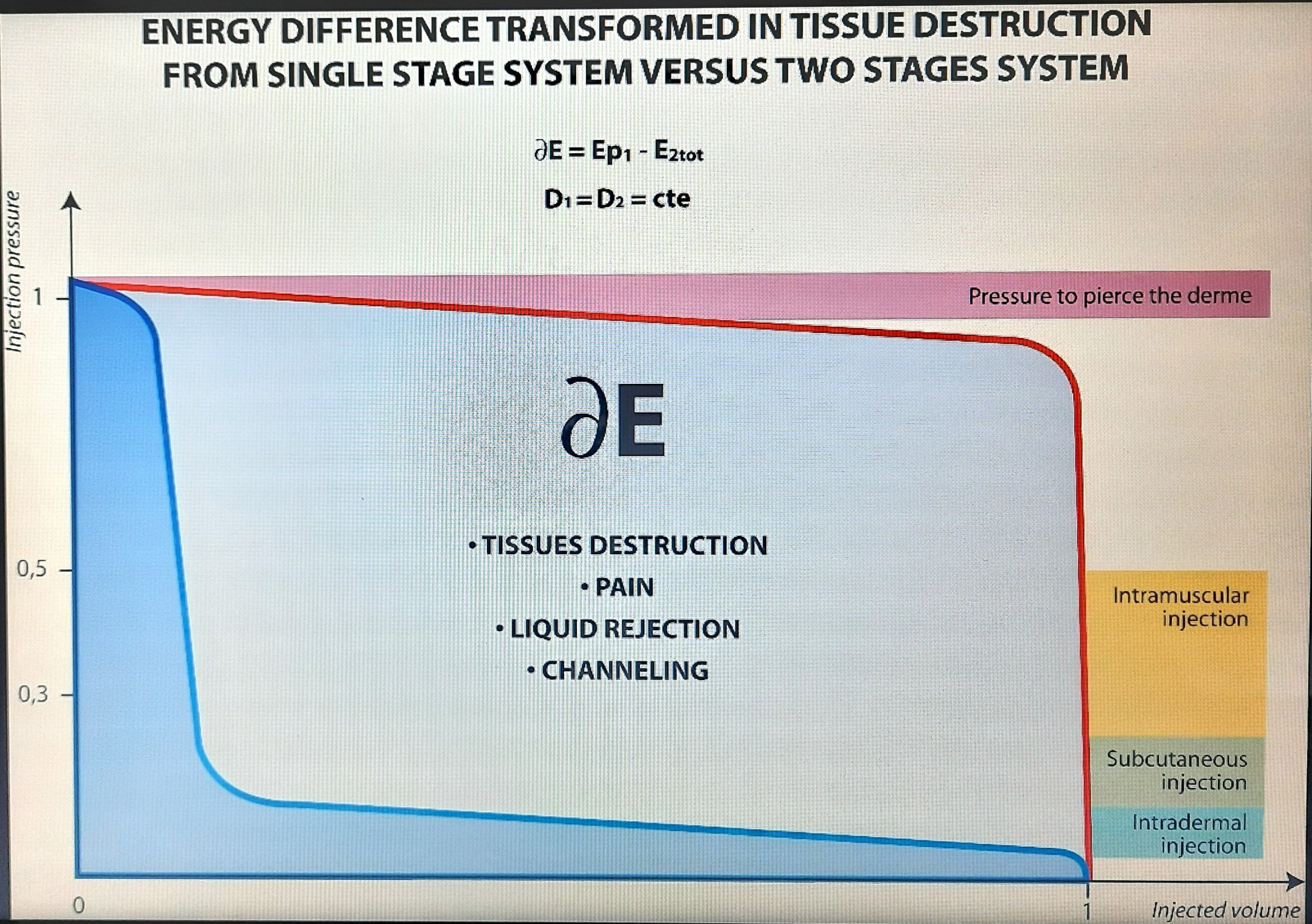 ENERGY DIFFERENCE TRANSFORMED IN TISSUE DESTRUCTION FROM SINGLE STAGE SYSTEM VERSUS TWO STAGES SYSTEM

$\partial E = Ep_1 - E_{2tot}$

$D_1 = D_2 = cte$

Injection pressure

1

0,5

0,3

0

Pressure to pierce the derme

$\partial E$

• TISSUES DESTRUCTION
• PAIN
• LIQUID REJECTION
• CHANNELING

Intramuscular injection

Subcutaneous injection

Intradermal injection

1

Injected volume